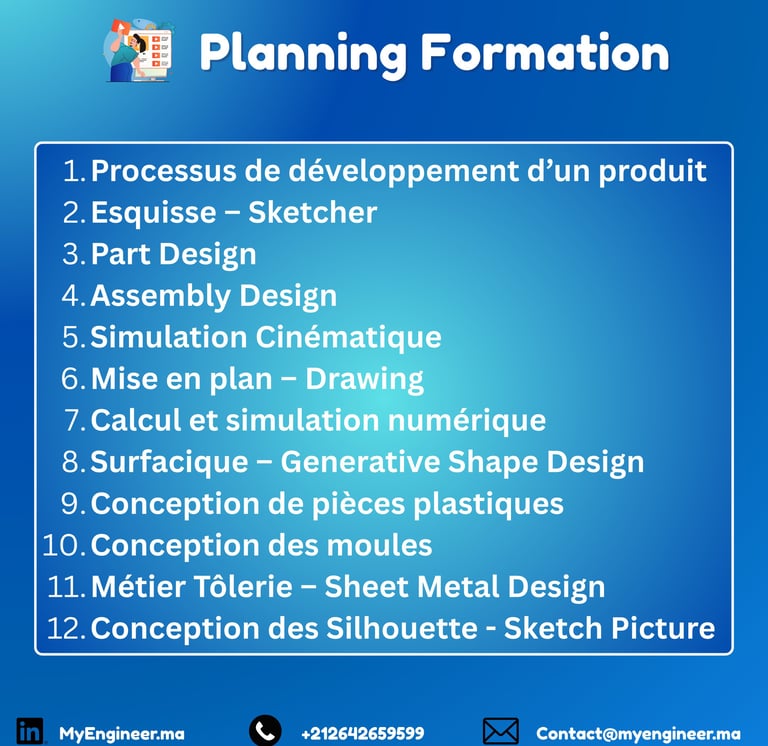 Planning Formation

1. Processus de développement d'un produit
2. Esquisse – Sketcher
3. Part Design
4. Assembly Design
5. Simulation Cinématique
6. Mise en plan – Drawing
7. Calcul et simulation numérique
8. Surfacique – Generative Shape Design
9. Conception de pièces plastiques
10. Conception des moules
11. Métier Tôlerie – Sheet Metal Design
12. Conception des Silhouette - Sketch Picture

in MyEngineer.ma +212642659599 Contact@myengineer.ma